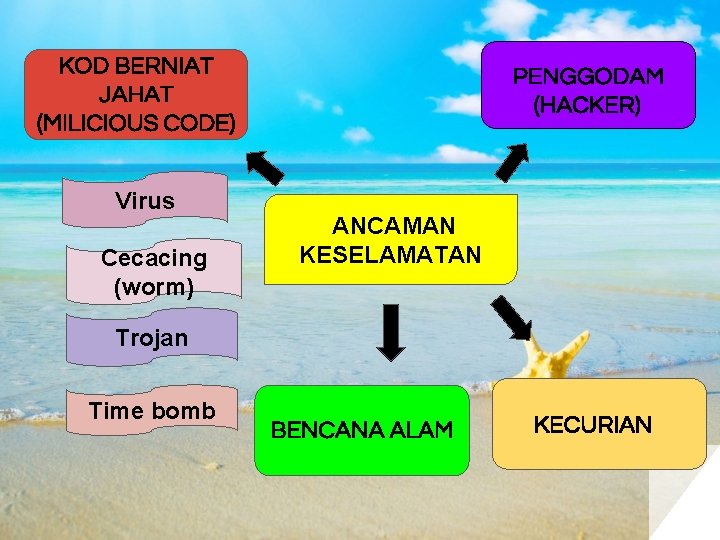 KOD BERNIAT JAHAT (MILICIOUS CODE)

PENGGODAM (HACKER)

Virus

Cecacing (worm)

Trojan

Time bomb

ANCAMAN KESELAMATAN

BENCANA ALAM

KECURIAN